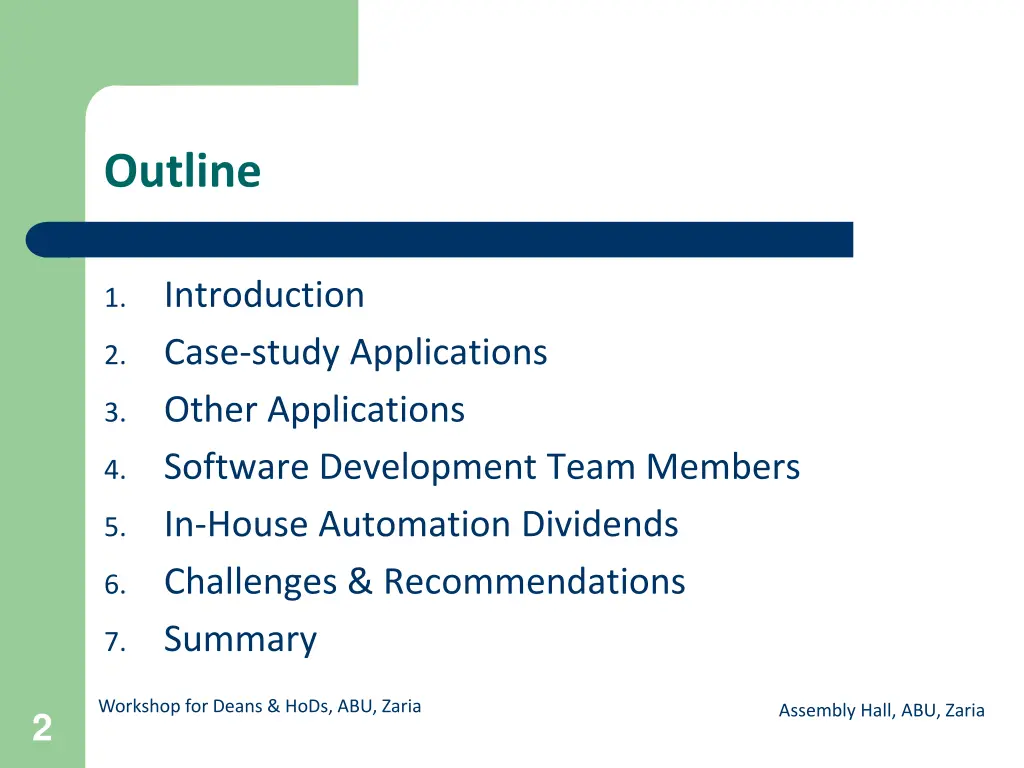 Outline

1. Introduction
2. Case-study Applications
3. Other Applications
4. Software Development Team Members
5. In-House Automation Dividends
6. Challenges & Recommendations
7. Summary

Workshop for Deans & HoDs, ABU, Zaria

Assembly Hall, ABU, Zaria

2